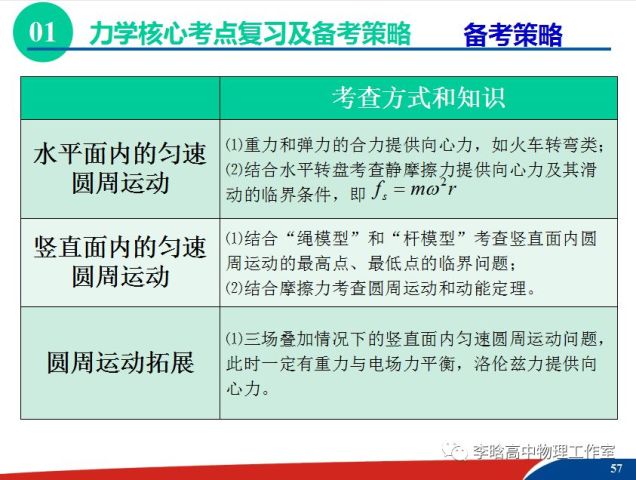 01 力学核心考点复习及备考策略 备考策略

| | 考查方式和知识 |
|---|---|
| 水平面内的匀速圆周运动 | ⑴重力和弹力的合力提供向心力，如火车转弯类；⑵结合水平转盘考查静摩擦力提供向心力及其滑动的临界条件，即 $f_s = m\omega^2 r$ |
| 竖直面内的匀速圆周运动 | ⑴结合“绳模型”和“杆模型”考查竖直面内圆周运动的最高点、最低点的临界问题；⑵结合摩擦力考查圆周运动和动能定理。 |
| 圆周运动拓展 | ⑴三场叠加情况下的竖直面内匀速圆周运动问题，此时一定有重力与电场力平衡，洛伦兹力提供向心力。 |

李晗高中物理工作室

57